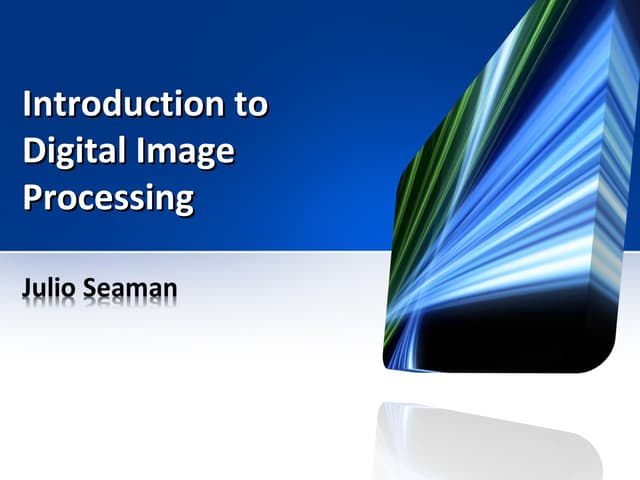 Introduction to Digital Image Processing

Julio Seaman